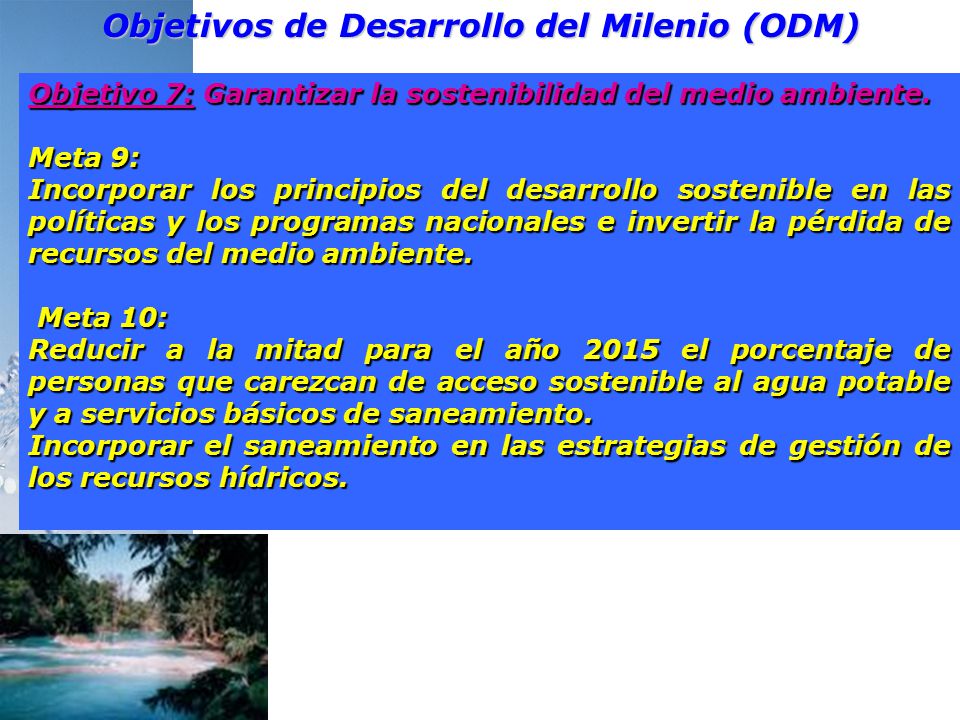 Objetivos de Desarrollo del Milenio (ODM)

Objetivo 7: Garantizar la sostenibilidad del medio ambiente.

Meta 9:
Incorporar los principios del desarrollo sostenible en las políticas y los programas nacionales e invertir la pérdida de recursos del medio ambiente.

Meta 10:
Reducir a la mitad para el año 2015 el porcentaje de personas que carezcan de acceso sostenible al agua potable y a servicios básicos de saneamiento.
Incorporar el saneamiento en las estrategias de gestión de los recursos hídricos.